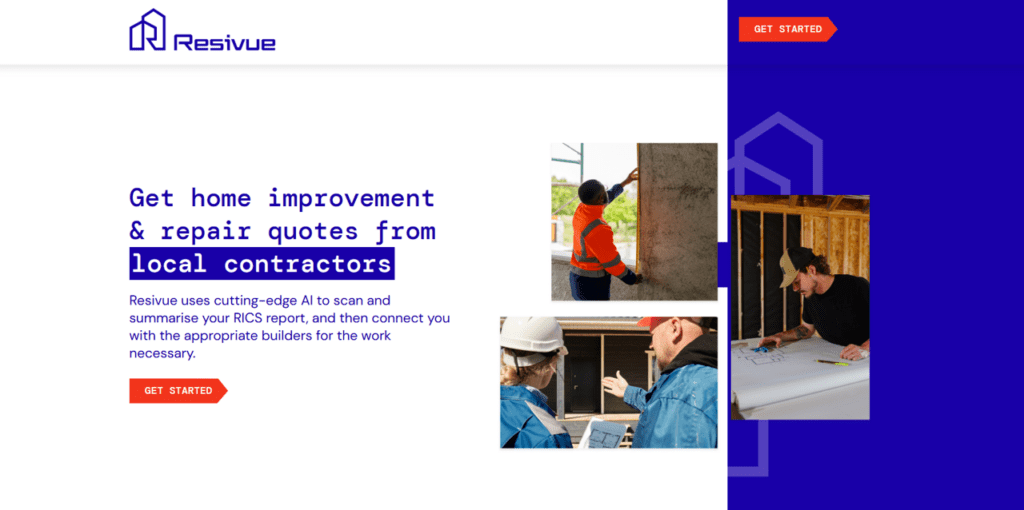 Resivue

GET STARTED

Get home improvement & repair quotes from local contractors

Resivue uses cutting-edge AI to scan and summarise your RICS report, and then connect you with the appropriate builders for the work necessary.

GET STARTED